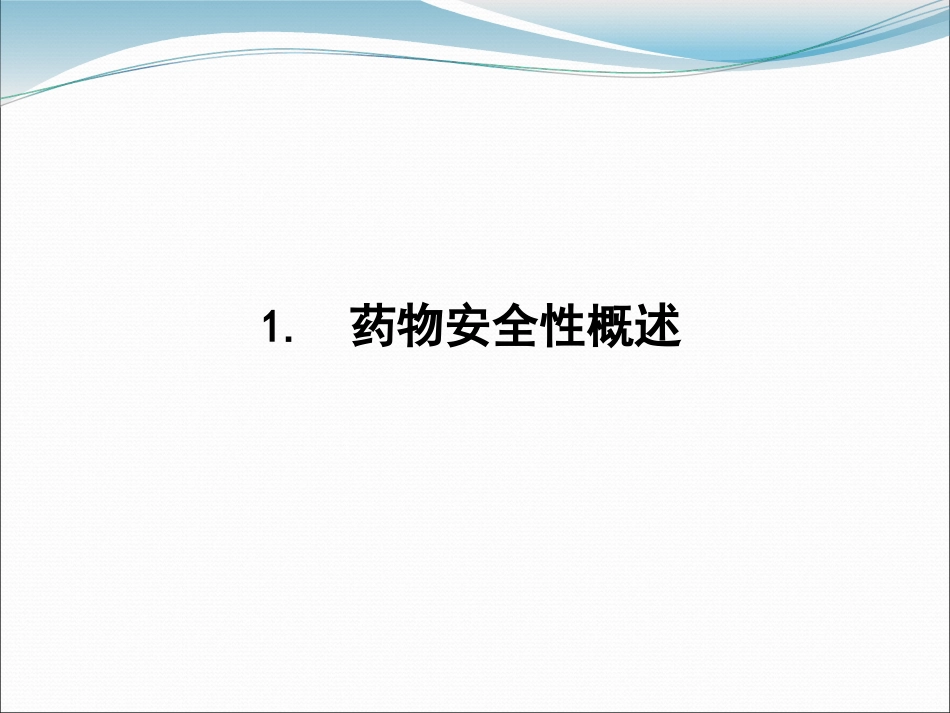 1. 药物安全性概述